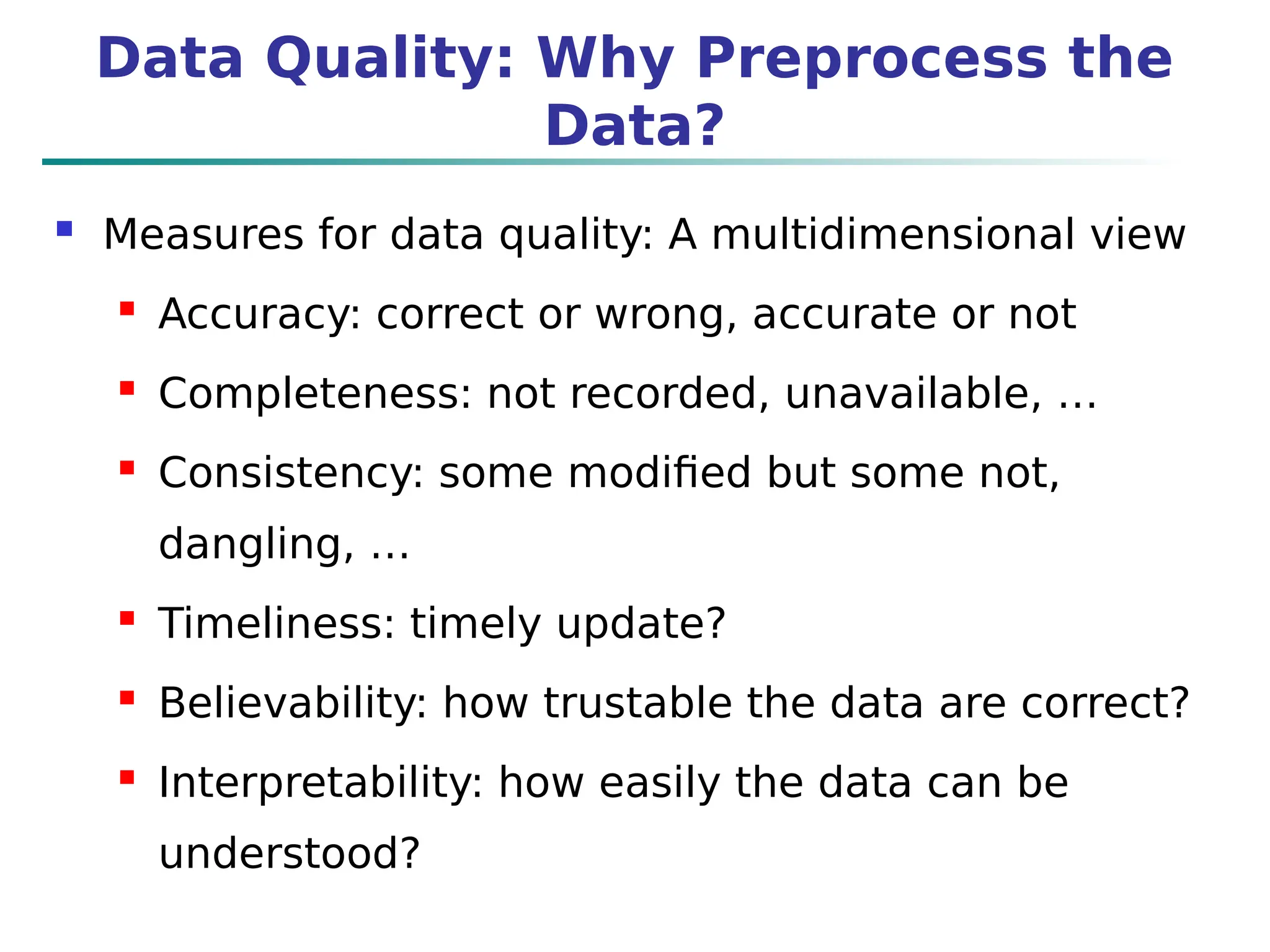 Data Quality: Why Preprocess the Data?

Measures for data quality: A multidimensional view

Accuracy: correct or wrong, accurate or not

Completeness: not recorded, unavailable, …

Consistency: some modified but some not, dangling, …

Timeliness: timely update?

Believability: how trustable the data are correct?

Interpretability: how easily the data can be understood?